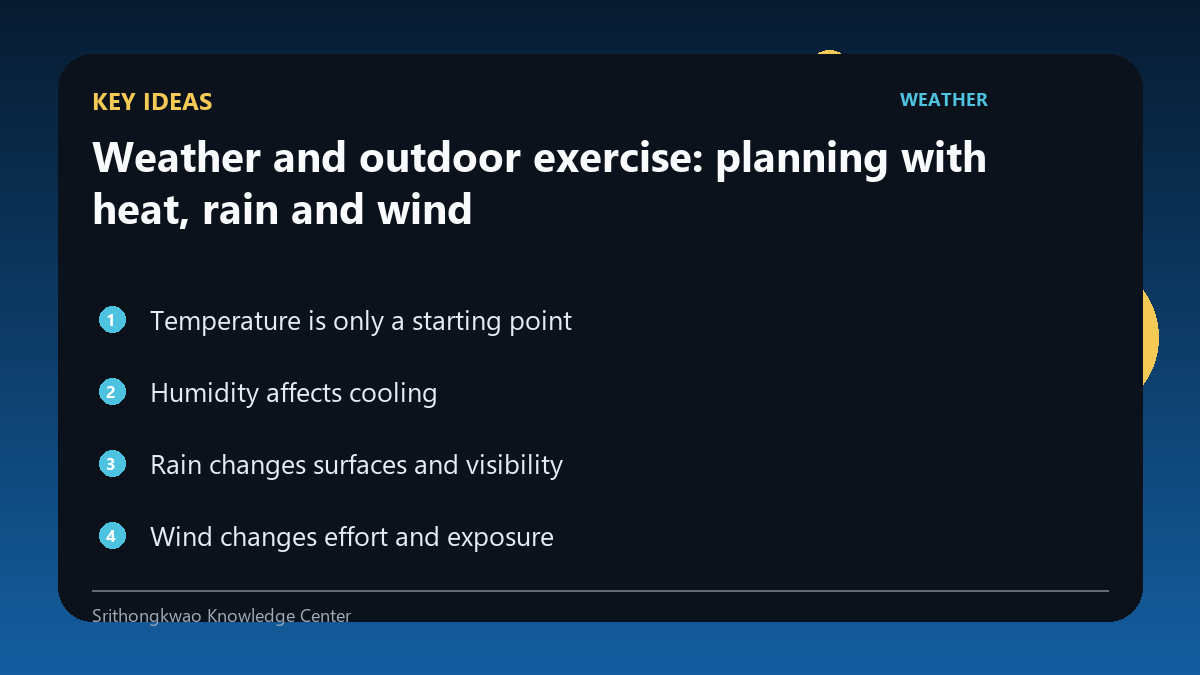 KEY IDEAS

WEATHER

Weather and outdoor exercise: planning with heat, rain and wind

1 Temperature is only a starting point

2 Humidity affects cooling

3 Rain changes surfaces and visibility

4 Wind changes effort and exposure

Srithongkwao Knowledge Center